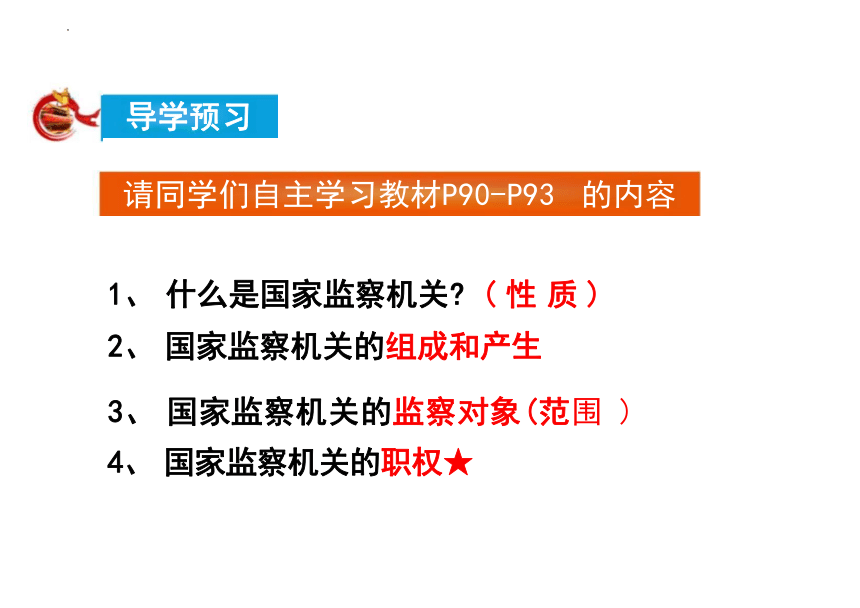 导学预习

请同学们自主学习教材P90-P93 的内容

1、 什么是国家监察机关?（性 质）

2、 国家监察机关的组成和产生

3、 国家监察机关的监察对象(范围 )

4、 国家监察机关的职权★